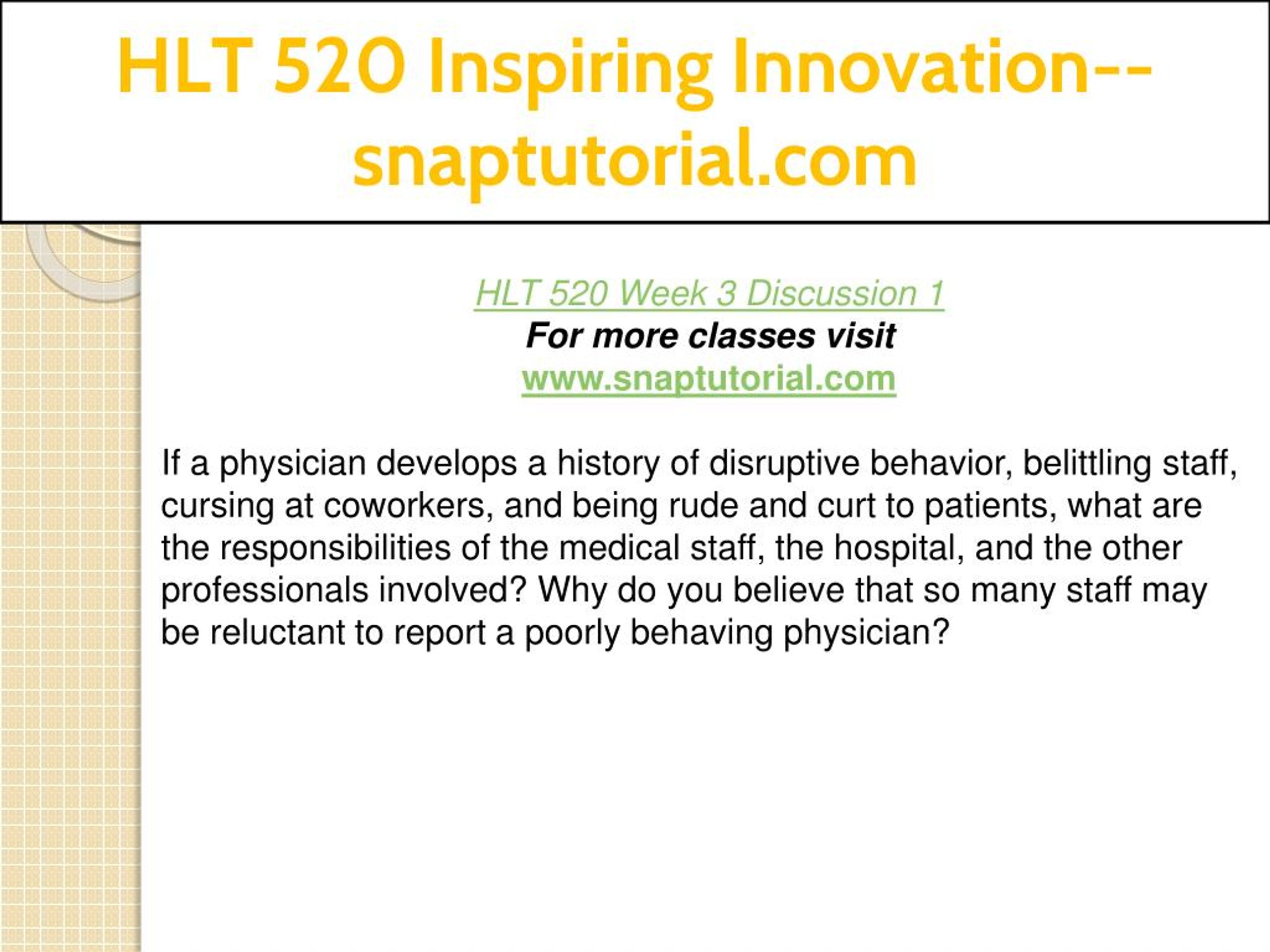 HLT 520 Inspiring Innovation--snaptutorial.com

HLT 520 Week 3 Discussion 1
For more classes visit
www.snaptutorial.com

If a physician develops a history of disruptive behavior, belittling staff, cursing at coworkers, and being rude and curt to patients, what are the responsibilities of the medical staff, the hospital, and the other professionals involved? Why do you believe that so many staff may be reluctant to report a poorly behaving physician?